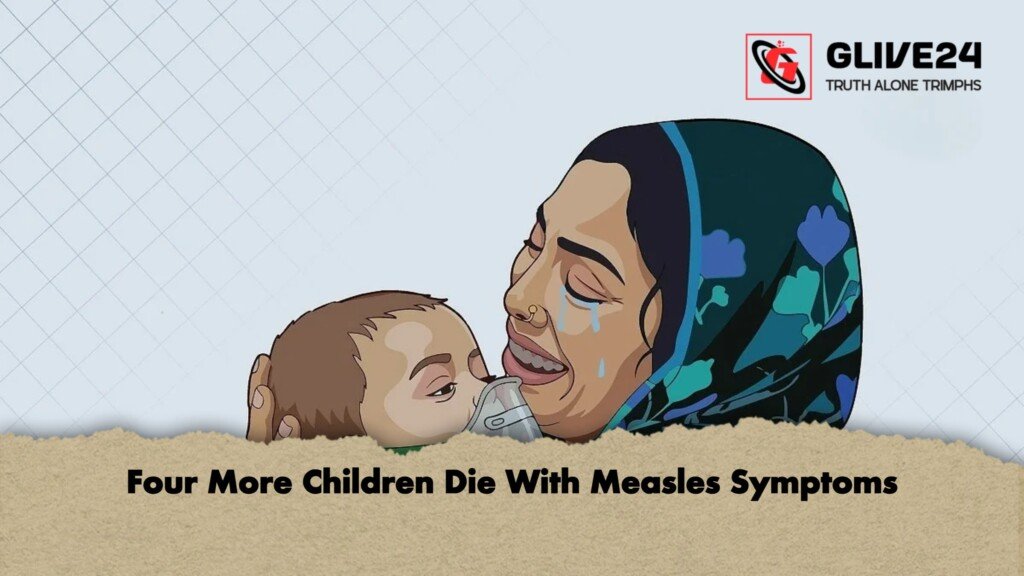 GLIVE24
TRUTH ALONE TRIMPHS

Four More Children Die With Measles Symptoms